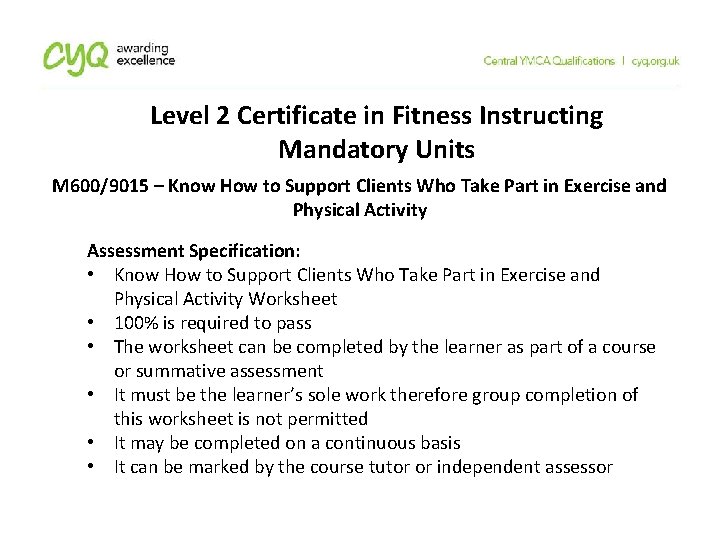 cyq awarding excellence

Central YMCA Qualifications | cyq.org.uk

Level 2 Certificate in Fitness Instructing
Mandatory Units

M600/9015 – Know How to Support Clients Who Take Part in Exercise and Physical Activity

Assessment Specification:
• Know How to Support Clients Who Take Part in Exercise and Physical Activity Worksheet
• 100% is required to pass
• The worksheet can be completed by the learner as part of a course or summative assessment
• It must be the learner's sole work therefore group completion of this worksheet is not permitted
• It may be completed on a continuous basis
• It can be marked by the course tutor or independent assessor